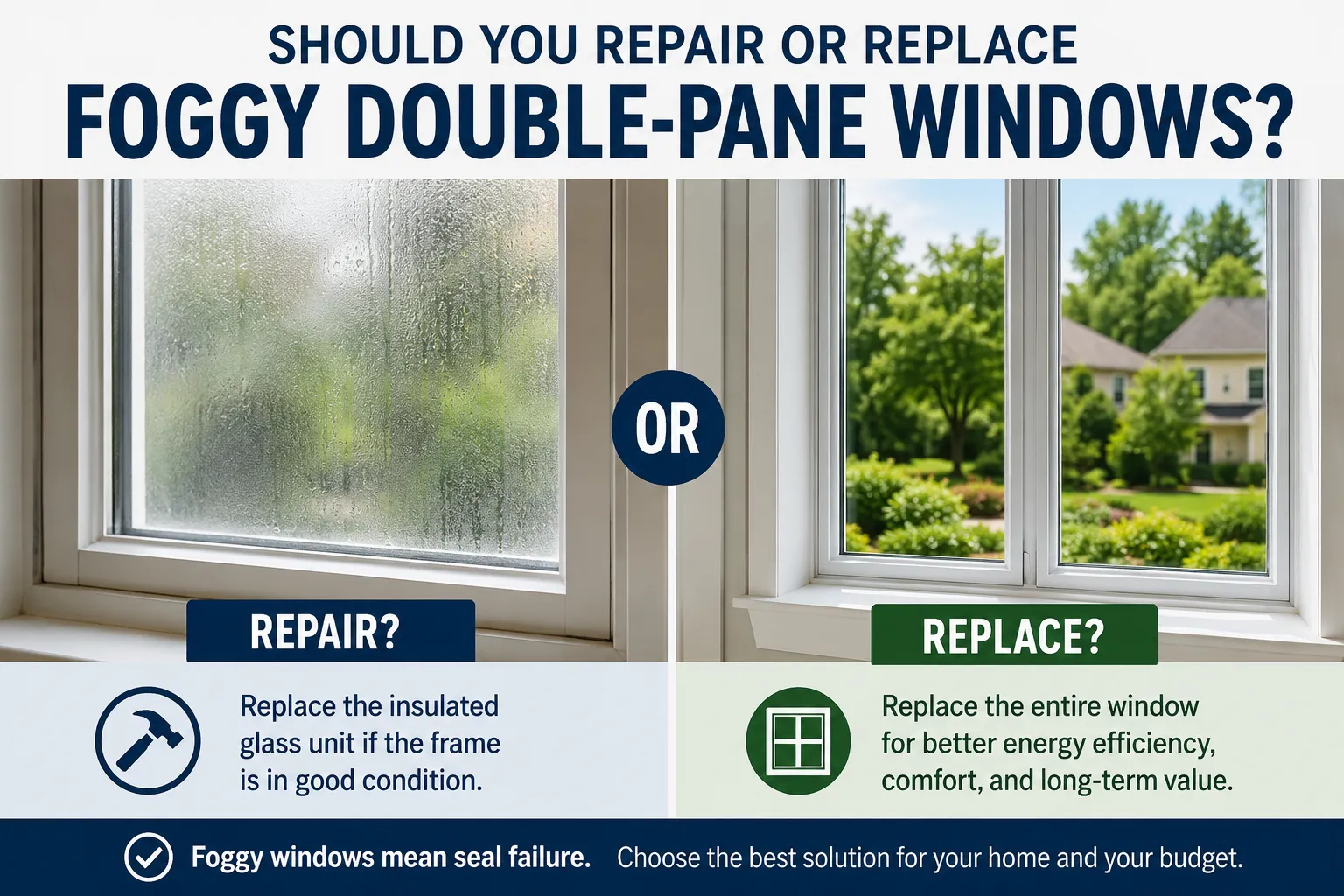 SHOULD YOU REPAIR OR REPLACE
FOGGY DOUBLE-PANE WINDOWS?

OR

REPAIR?

Replace the insulated glass unit if the frame is in good condition.

REPLACE?

Replace the entire window for better energy efficiency, comfort, and long-term value.

Foggy windows mean seal failure. Choose the best solution for your home and your budget.